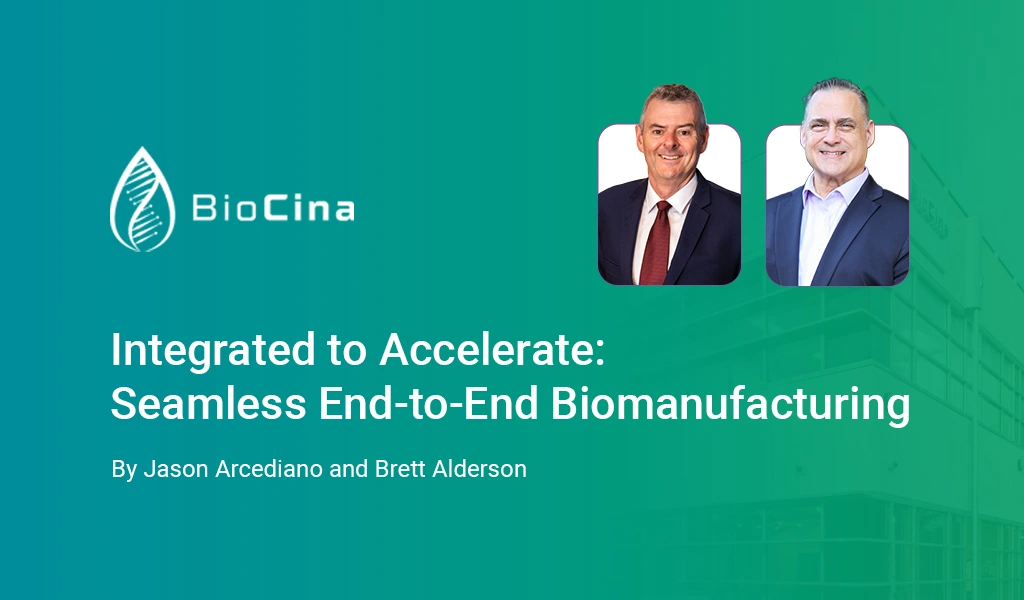 BioCina

Integrated to Accelerate: Seamless End-to-End Biomanufacturing

By Jason Arcediano and Brett Alderson